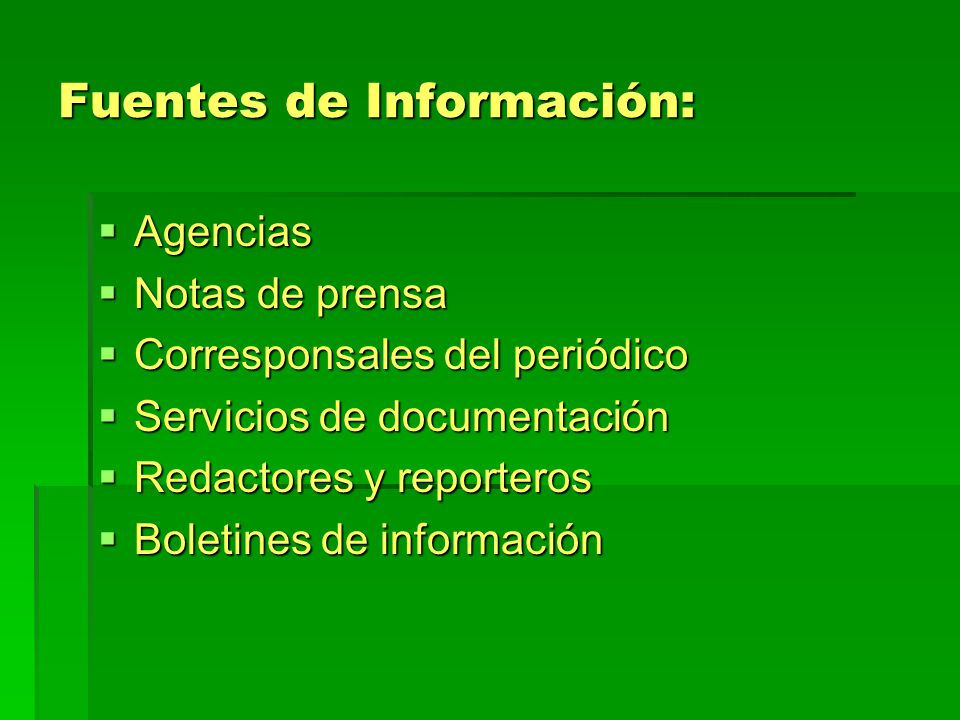 Fuentes de Información:

- Agencias
- Notas de prensa
- Corresponsales del periódico
- Servicios de documentación
- Redactores y reporteros
- Boletines de información